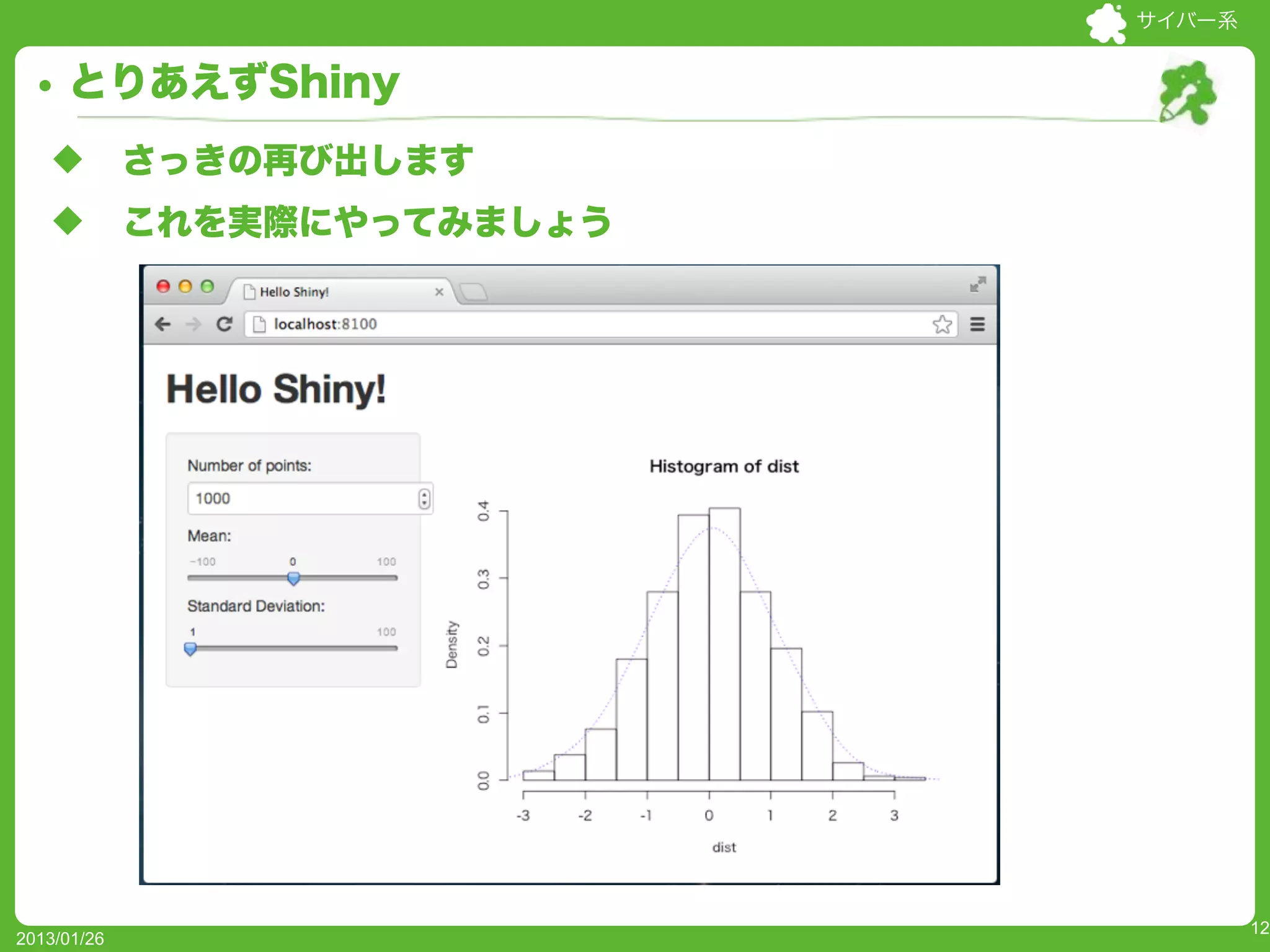 サイバー系

• とりあえずShiny

◆ さっきの再び出します

◆ これを実際にやってみましょう

Hello Shiny!

localhost:8100

Hello Shiny!

Number of points:

1000

Mean:

-100 0 100

Standard Deviation:

1 100

Histogram of dist

Density

0.0 0.1 0.2 0.3 0.4

-3 -2 -1 0 1 2 3

dist

2013/01/26

12